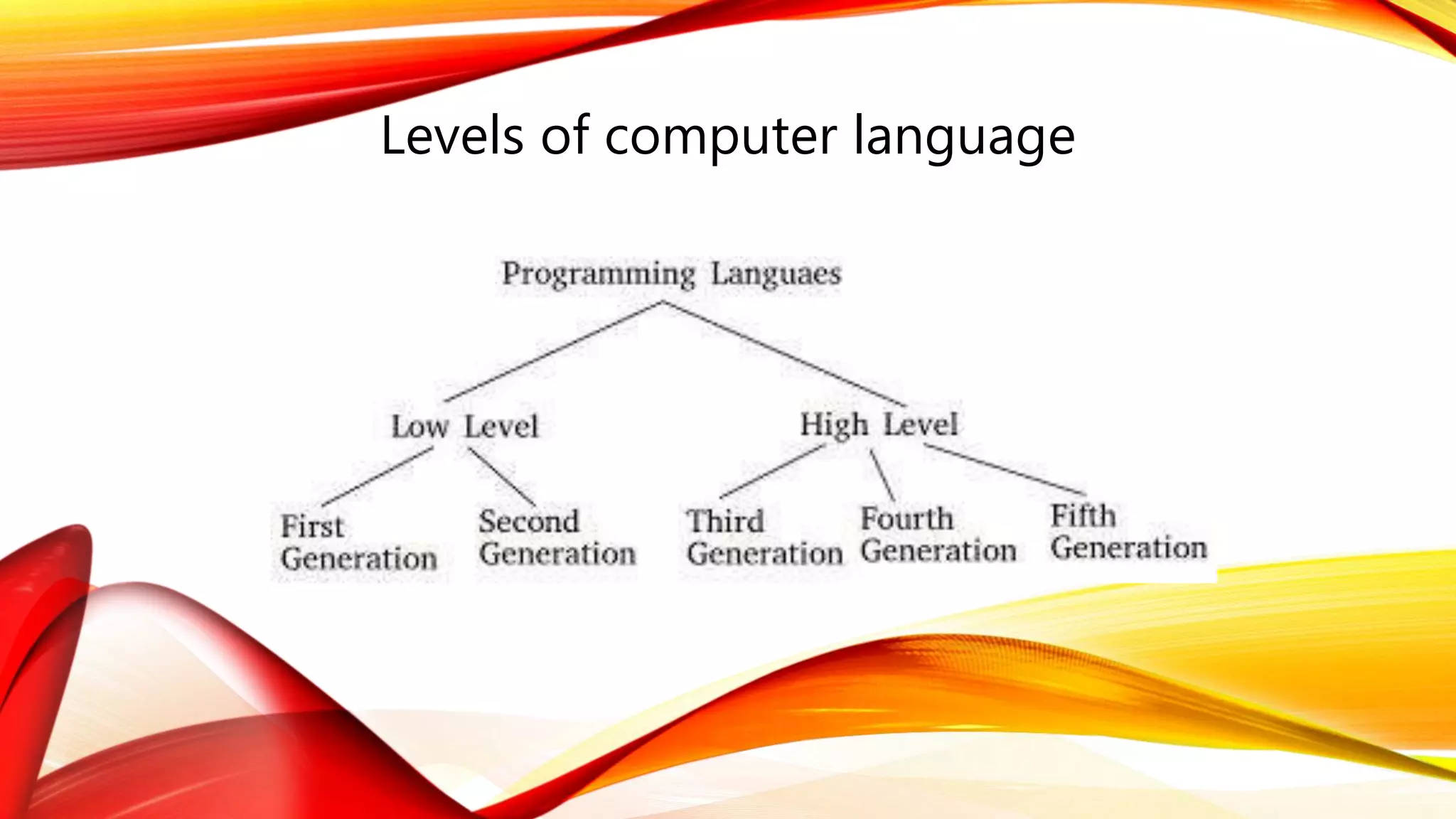 Levels of computer language

Programming Languaes

Low Level

High Level

First Generation

Second Generation

Third Generation

Fourth Generation

Fifth Generation